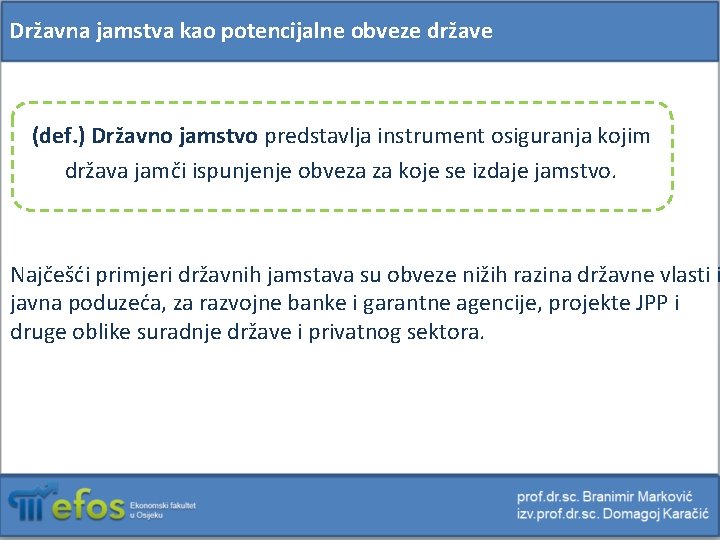 Državna jamstva kao potencijalne obveze države

(def.) Državno jamstvo predstavlja instrument osiguranja kojim država jamči ispunjenje obveza za koje se izdaje jamstvo.

Najčešći primjeri državnih jamstava su obveze nižih razina državne vlasti i javna poduzeća, za razvojne banke i garantne agencije, projekte JPP i druge oblike suradnje države i privatnog sektora.

efos Ekonomski fakultet u Osijeku

prof.dr.sc. Branimir Marković
izv.prof.dr.sc. Domagoj Karačić